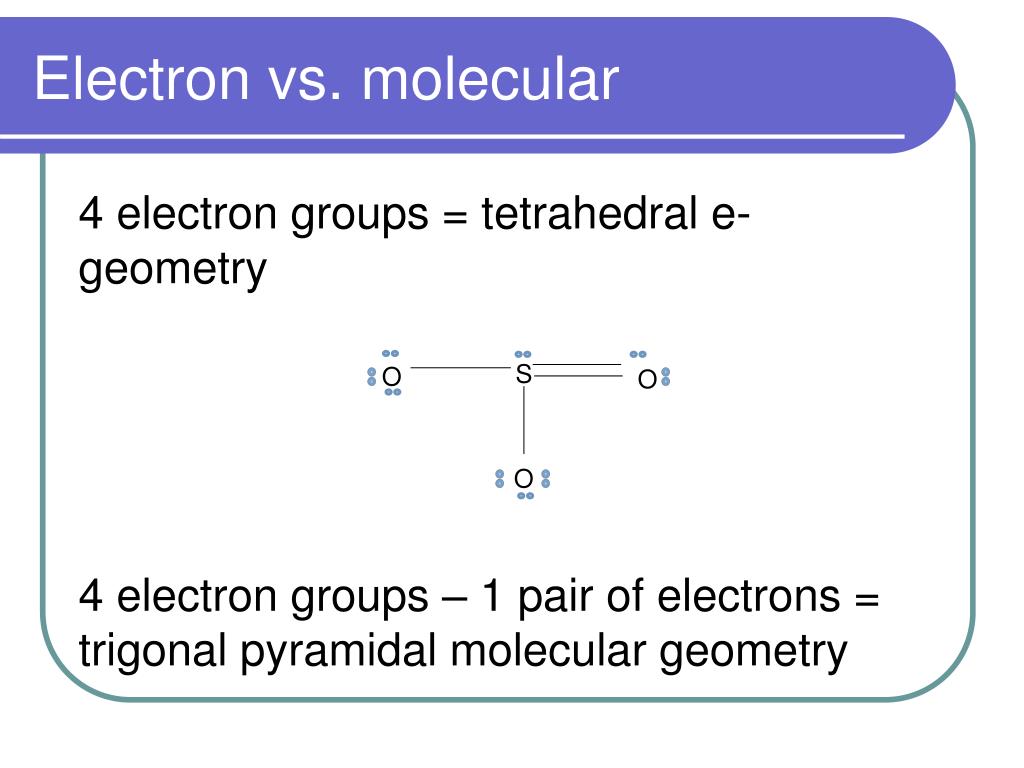 Electron vs. molecular

4 electron groups = tetrahedral e-geometry

O S O

O

4 electron groups – 1 pair of electrons = trigonal pyramidal molecular geometry